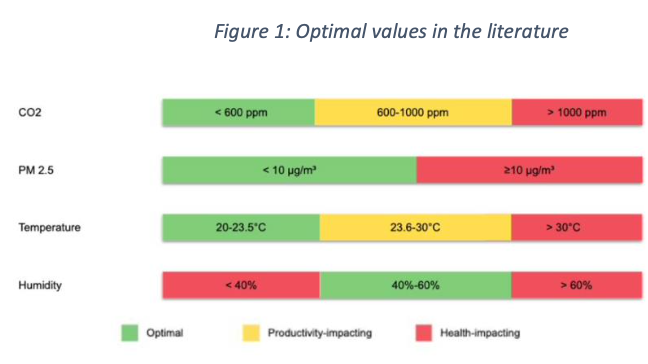 Figure 1: Optimal values in the literature

CO2

< 600 ppm

600-1000 ppm

> 1000 ppm

PM 2.5

< 10 µg/m³

≥10 µg/m³

Temperature

20-23.5°C

23.6-30°C

> 30°C

Humidity

< 40%

40%-60%

> 60%

Optimal

Productivity-impacting

Health-impacting